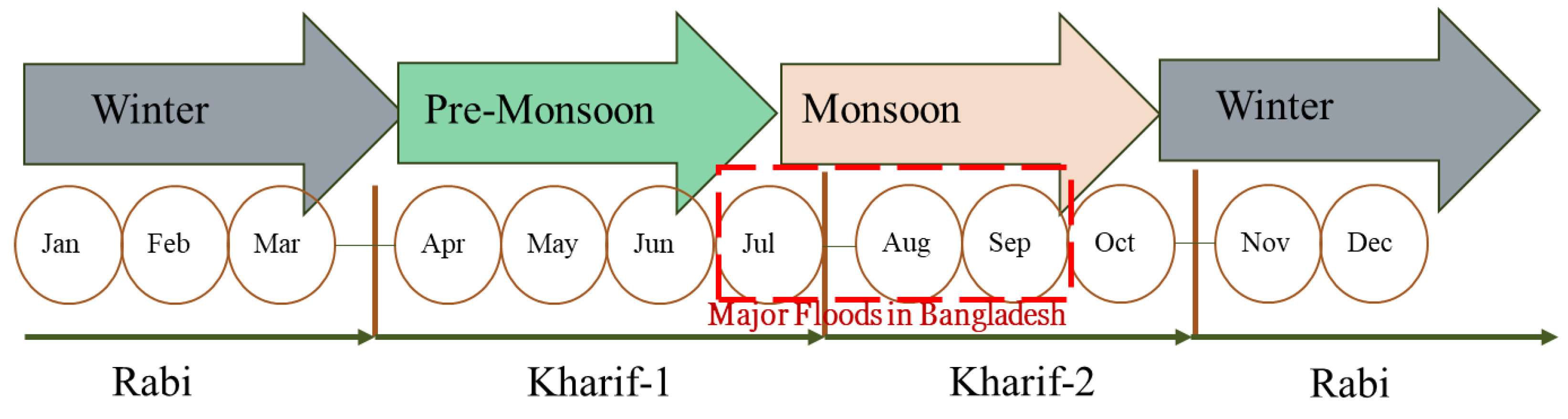 Winter
Pre-Monsoon
Monsoon
Winter

Jan Feb Mar Apr May Jun Jul Aug Sep Oct Nov Dec

Major Floods in Bangladesh

Rabi
Kharif-1
Kharif-2
Rabi